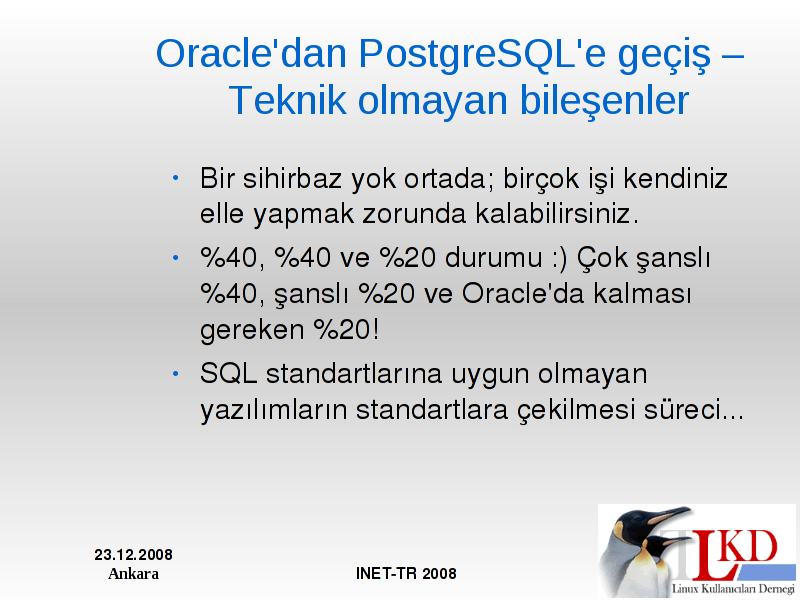 Oracle'dan PostgreSQL'e geçiş – Teknik olmayan bileşenler

• Bir sihirbaz yok ortada; birçok işi kendiniz elle yapmak zorunda kalabilirsiniz.

• %40, %40 ve %20 durumu :) Çok şanslı %40, şanslı %20 ve Oracle'da kalması gereken %20!

• SQL standartlarına uygun olmayan yazılımların standartlara çekilmesi süreci...

23.12.2008
Ankara

INET-TR 2008

LKD
Linux Kullanıcıları Derneği